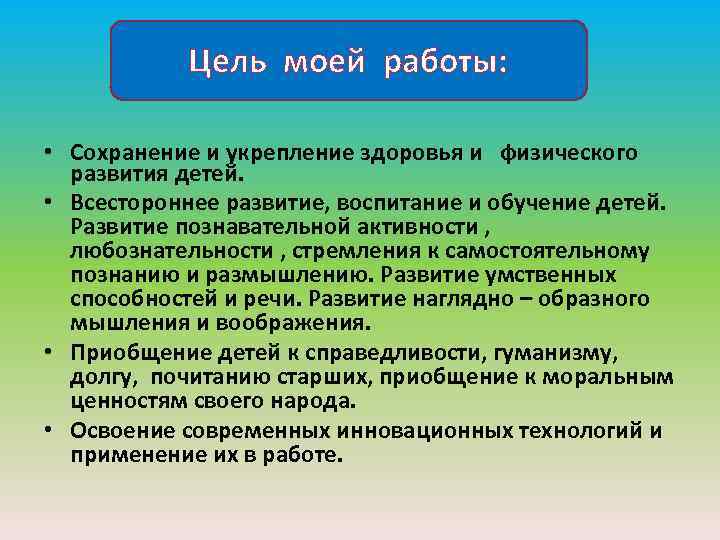 Цель моей работы:

• Сохранение и укрепление здоровья и физического развития детей.
• Всестороннее развитие, воспитание и обучение детей. Развитие познавательной активности , любознательности , стремления к самостоятельному познанию и размышлению. Развитие умственных способностей и речи. Развитие наглядно – образного мышления и воображения.
• Приобщение детей к справедливости, гуманизму, долгу, почитанию старших, приобщение к моральным ценностям своего народа.
• Освоение современных инновационных технологий и применение их в работе.